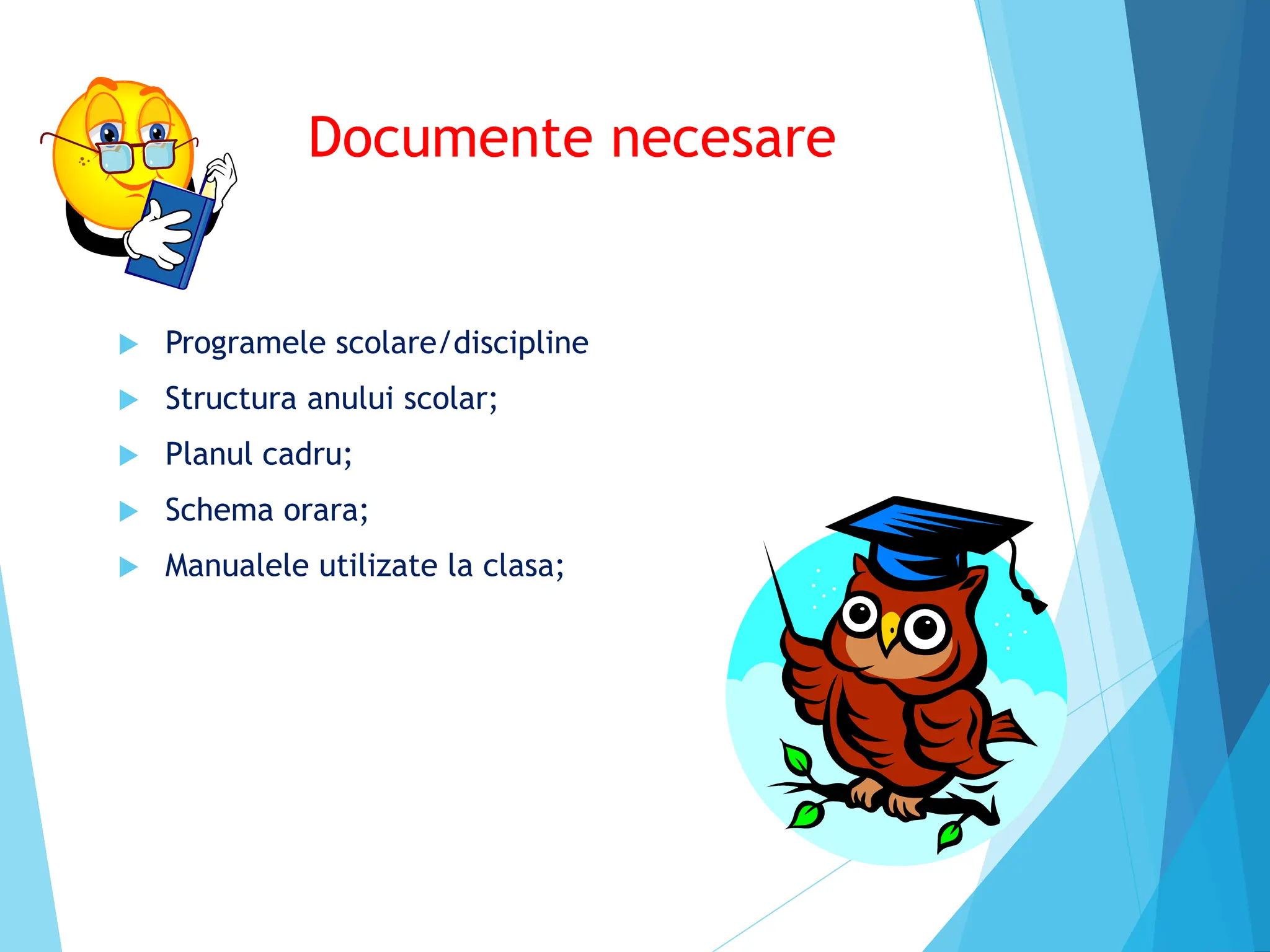 Documente necesare

Programele scolare/discipline

Structura anului scolar;

Planul cadru;

Schema orara;

Manualele utilizate la clasa;